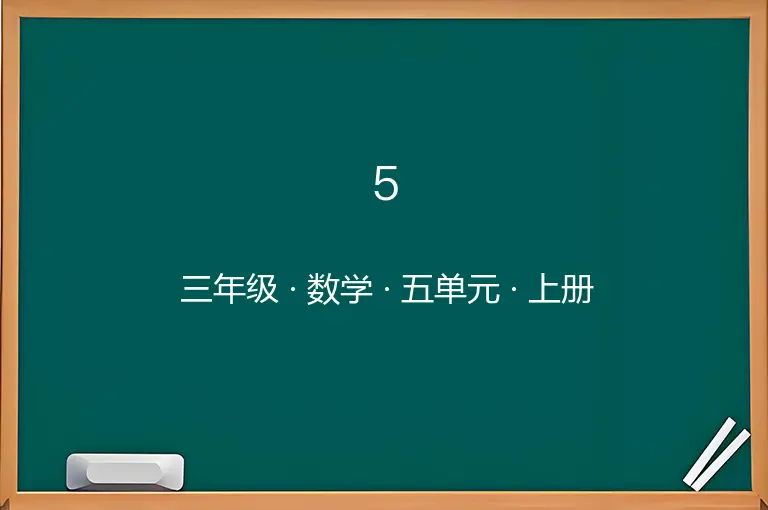 5

三年级 · 数学 · 五单元 · 上册